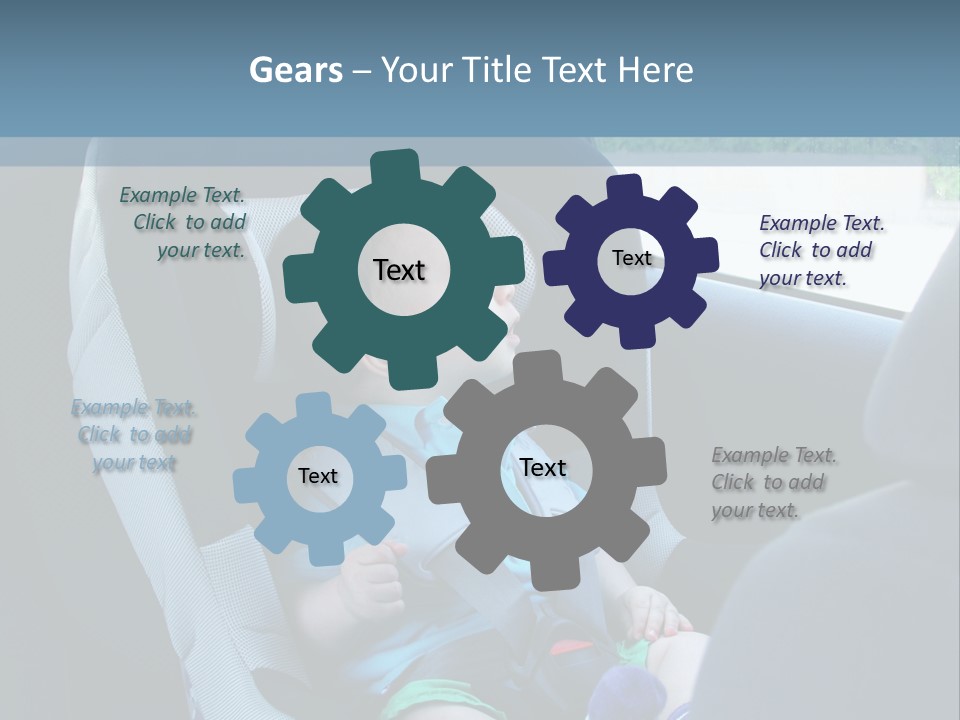 Gears – Your Title Text Here

Example Text. Click to add your text.

Text

Text

Example Text. Click to add your text.

Example Text. Click to add your text

Text

Text

Example Text. Click to add your text.